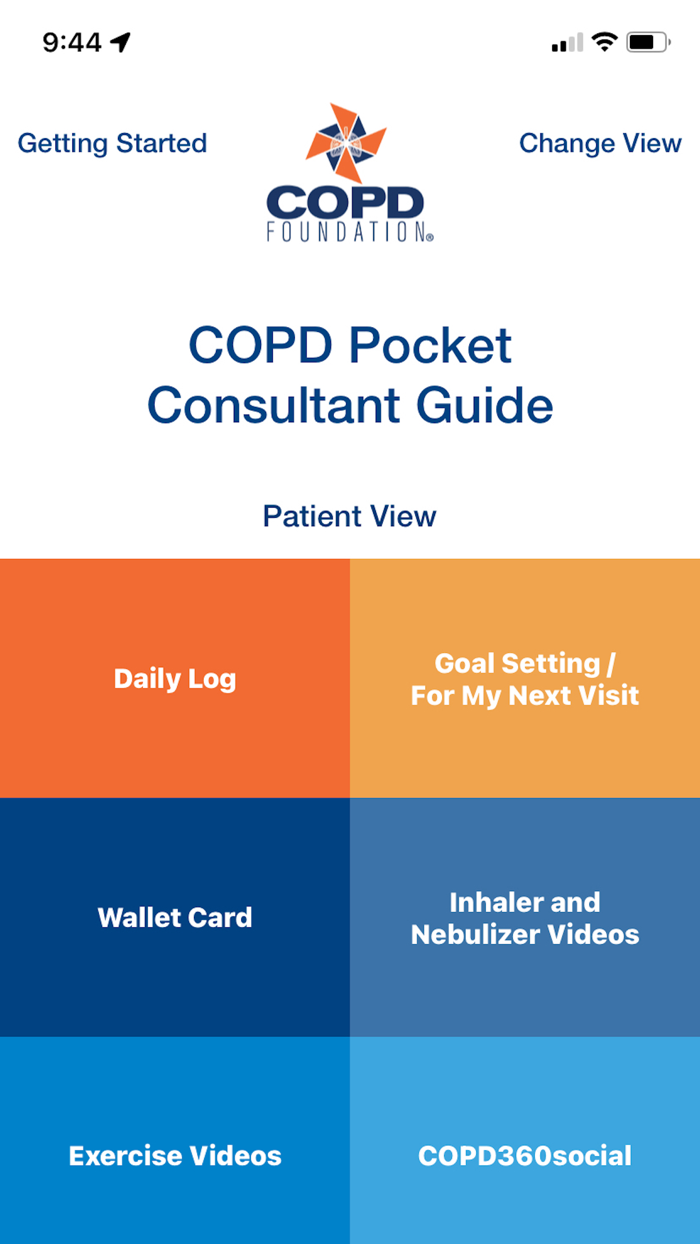 9:44

Getting Started

COPD FOUNDATION®

Change View

COPD Pocket Consultant Guide

Patient View

Daily Log

Goal Setting / For My Next Visit

Wallet Card

Inhaler and Nebulizer Videos

Exercise Videos

COPD360social